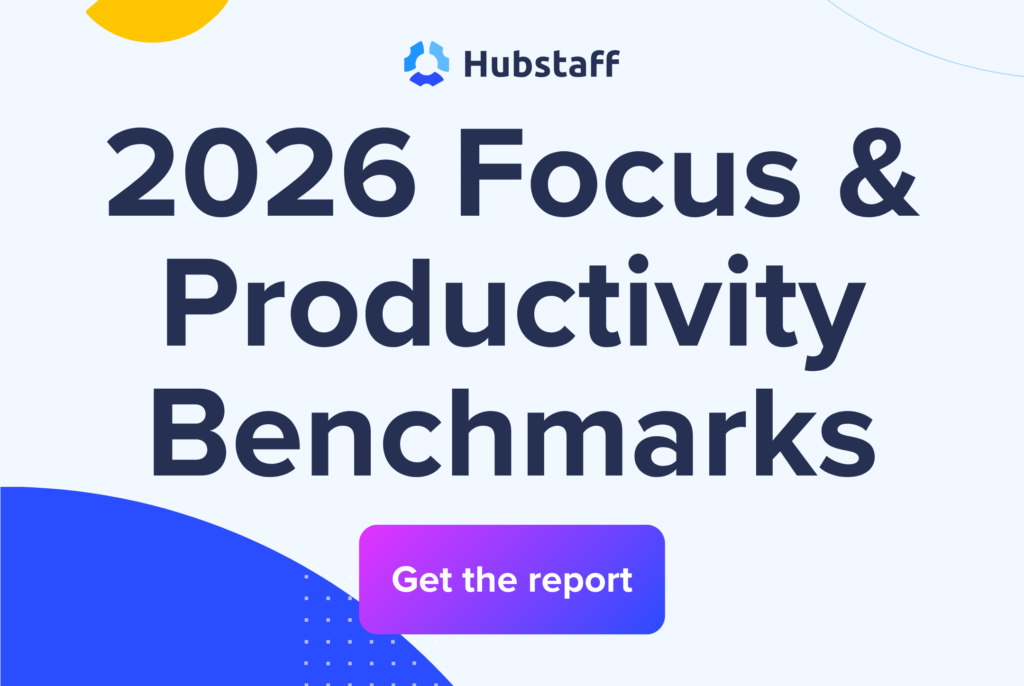 Hubstaff

2026 Focus & Productivity Benchmarks

Get the report